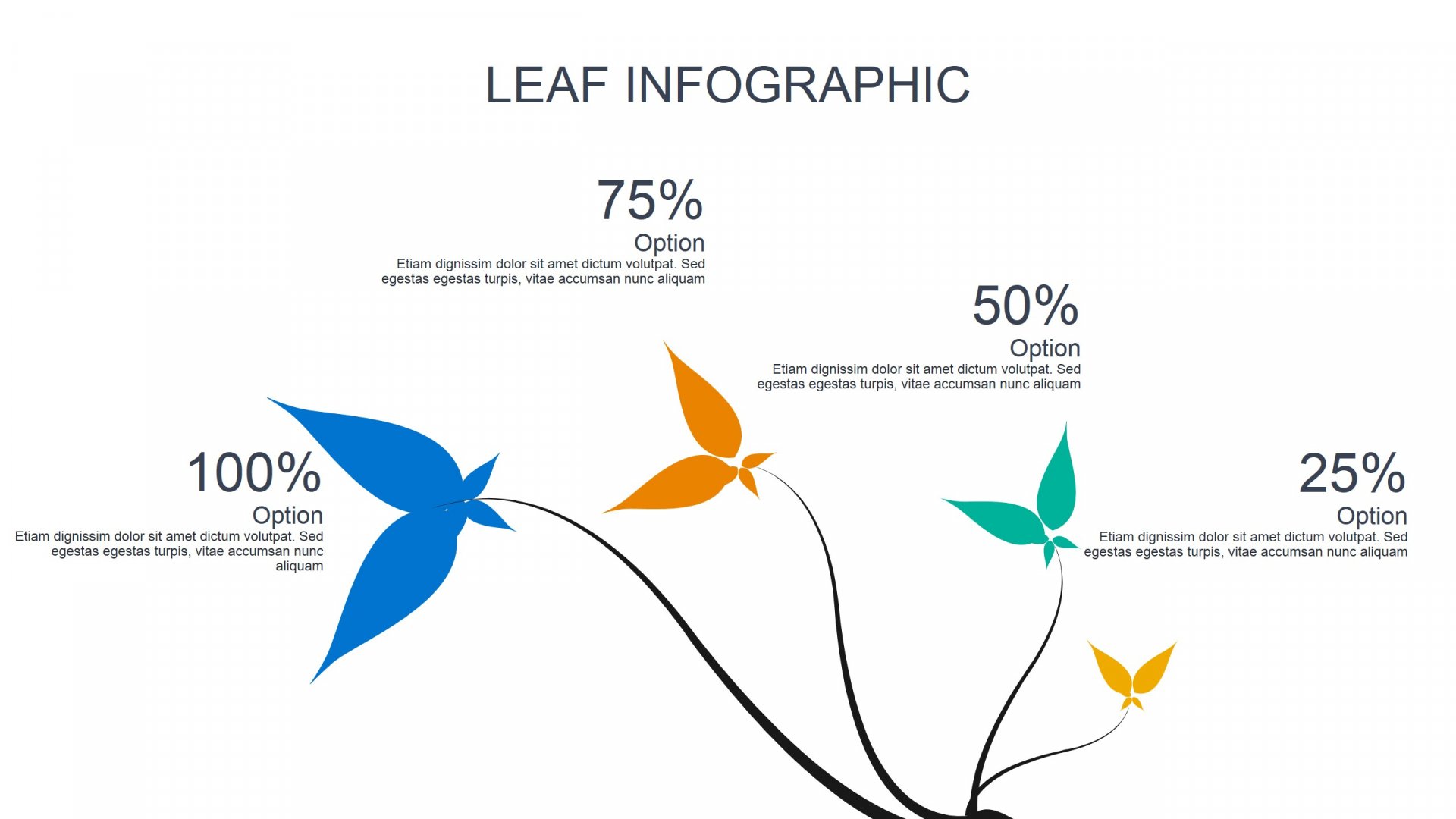 LEAF INFOGRAPHIC

75%
Option
Etiam dignissim dolor sit amet dictum volutpat. Sed egestas egestas turpis, vitae accumsan nunc aliquam

50%
Option
Etiam dignissim dolor sit amet dictum volutpat. Sed egestas egestas turpis, vitae accumsan nunc aliquam

100%
Option
Etiam dignissim dolor sit amet dictum volutpat. Sed egestas egestas turpis, vitae accumsan nunc aliquam

25%
Option
Etiam dignissim dolor sit amet dictum volutpat. Sed egestas egestas turpis, vitae accumsan nunc aliquam